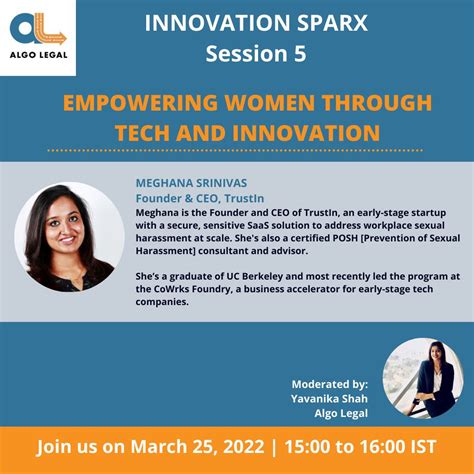 ALGO LEGAL

INNOVATION SPARX
Session 5

EMPOWERING WOMEN THROUGH TECH AND INNOVATION

MEGHANA SRINIVAS
Founder & CEO, TrustIn
Meghana is the Founder and CEO of TrustIn, an early-stage startup with a secure, sensitive SaaS solution to address workplace sexual harassment at scale. She's also a certified POSH [Prevention of Sexual Harassment] consultant and advisor.

She's a graduate of UC Berkeley and most recently led the program at the CoWrks Foundry, a business accelerator for early-stage tech companies.

Moderated by:
Yavanika Shah
Algo Legal

Join us on March 25, 2022 | 15:00 to 16:00 IST